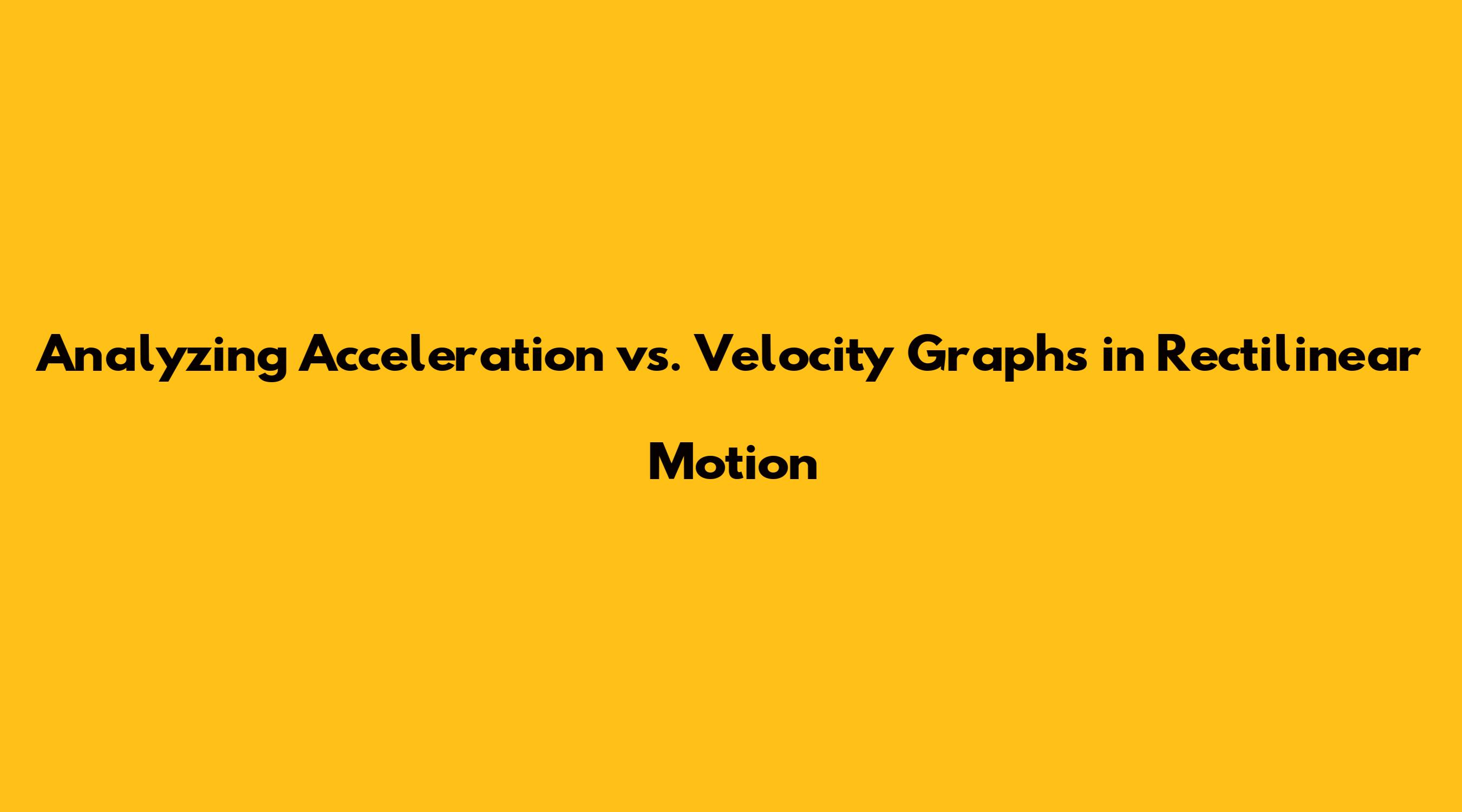 Analyzing Acceleration vs. Velocity Graphs in Rectilinear Motion